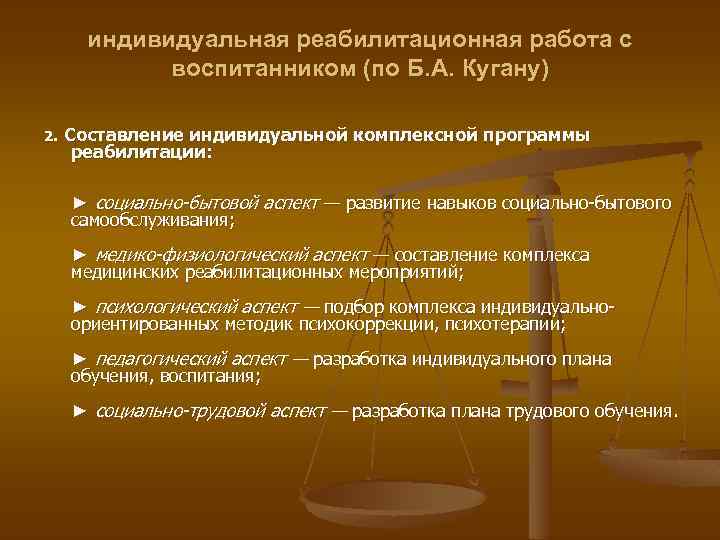 индивидуальная реабилитационная работа с воспитанником (по Б.А. Кугану)

2. Составление индивидуальной комплексной программы реабилитации:

► социально-бытовой аспект — развитие навыков социально-бытового самообслуживания;

► медико-физиологический аспект — составление комплекса медицинских реабилитационных мероприятий;

► психологический аспект — подбор комплекса индивидуально-ориентированных методик психокоррекции, психотерапии;

► педагогический аспект — разработка индивидуального плана обучения, воспитания;

► социально-трудовой аспект — разработка плана трудового обучения.